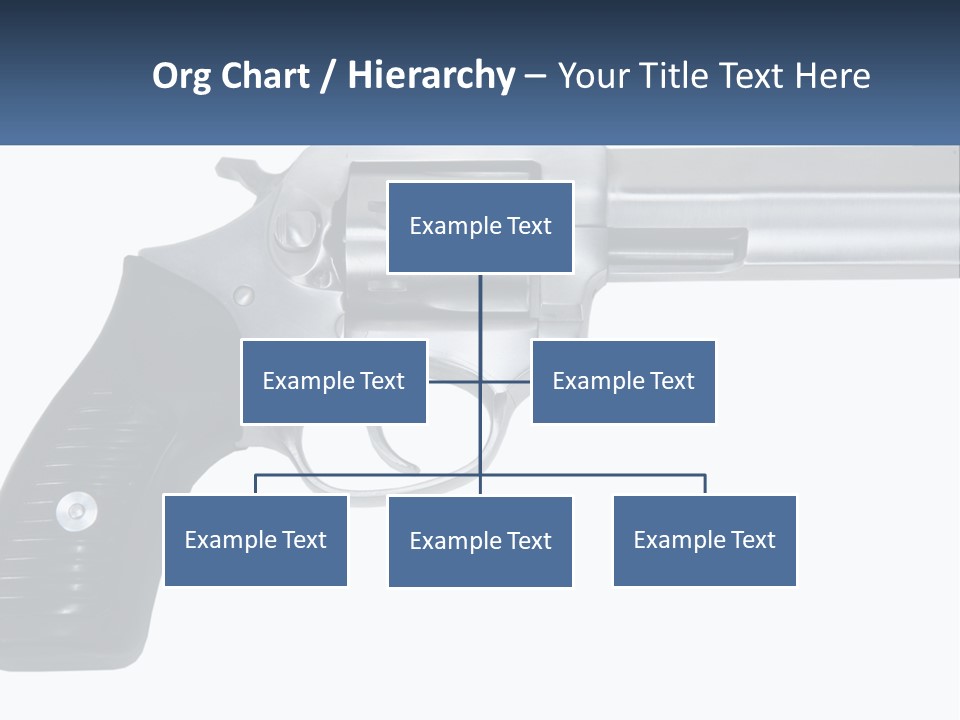 Org Chart / Hierarchy – Your Title Text Here

Example Text

Example Text

Example Text

Example Text

Example Text

Example Text